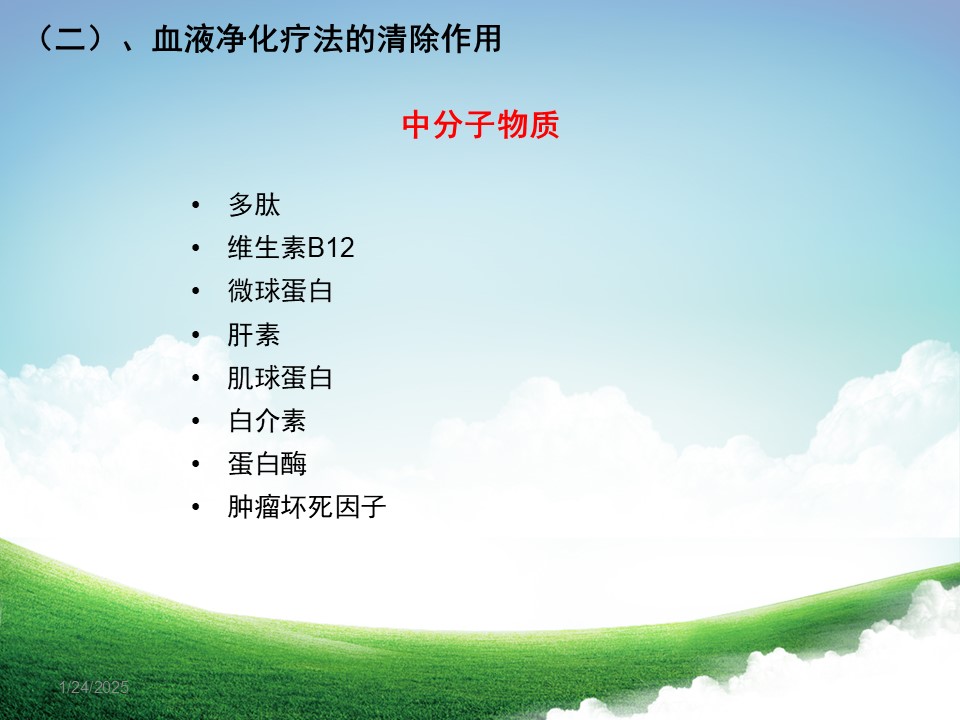 （二）、血液净化疗法的清除作用

中分子物质

• 多肽
• 维生素B12
• 微球蛋白
• 肝素
• 肌球蛋白
• 白介素
• 蛋白酶
• 肿瘤坏死因子

1/24/2025